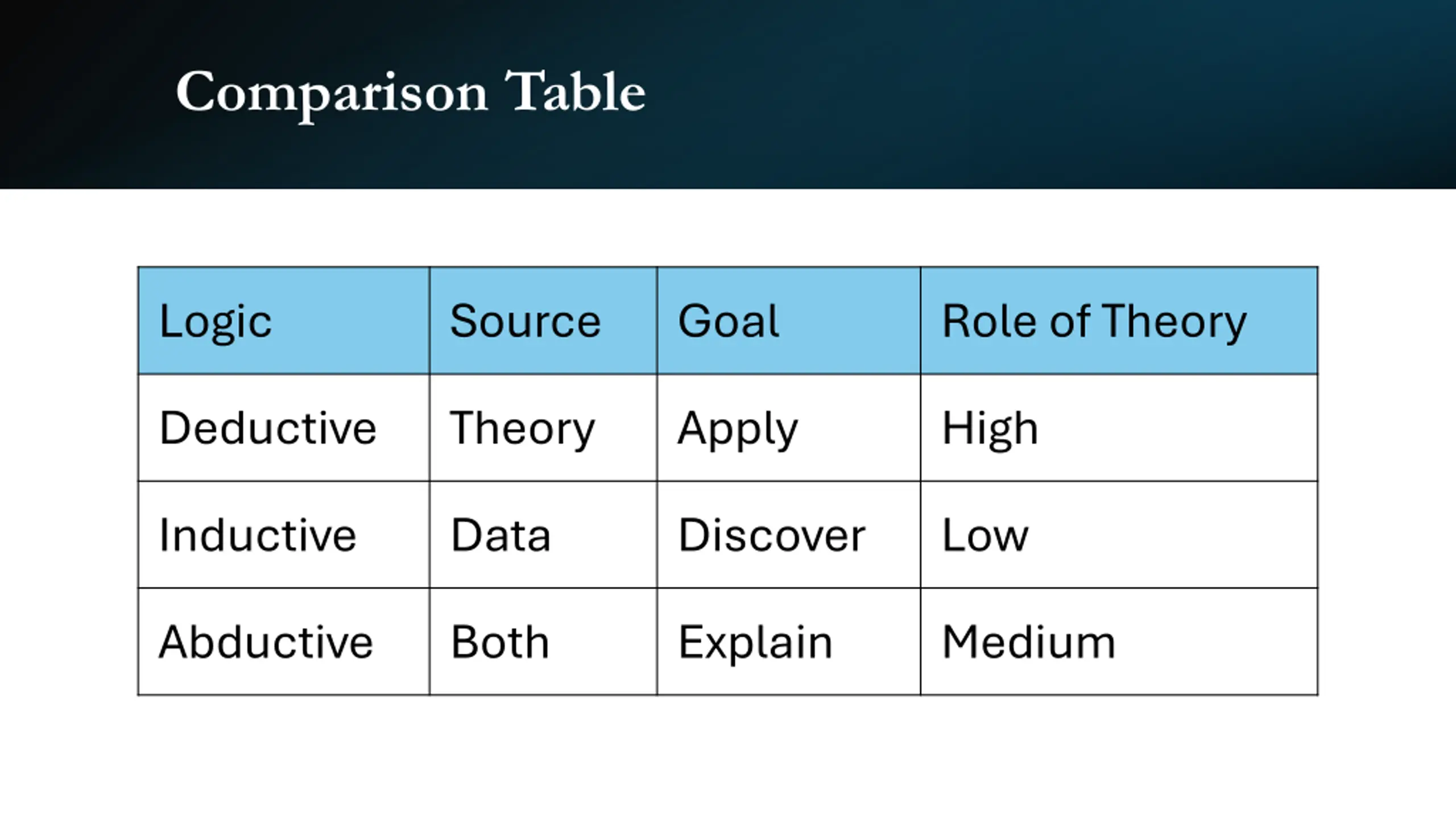 Comparison Table

| Logic | Source | Goal | Role of Theory |
|---|---|---|---|
| Deductive | Theory | Apply | High |
| Inductive | Data | Discover | Low |
| Abductive | Both | Explain | Medium |